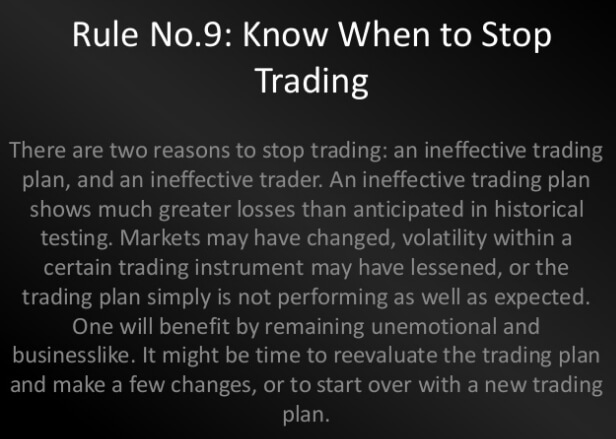 Rule No.9: Know When to Stop Trading

There are two reasons to stop trading: an ineffective trading plan, and an ineffective trader. An ineffective trading plan shows much greater losses than anticipated in historical testing. Markets may have changed, volatility within a certain trading instrument may have lessened, or the trading plan simply is not performing as well as expected. One will benefit by remaining unemotional and businesslike. It might be time to reevaluate the trading plan and make a few changes, or to start over with a new trading plan.